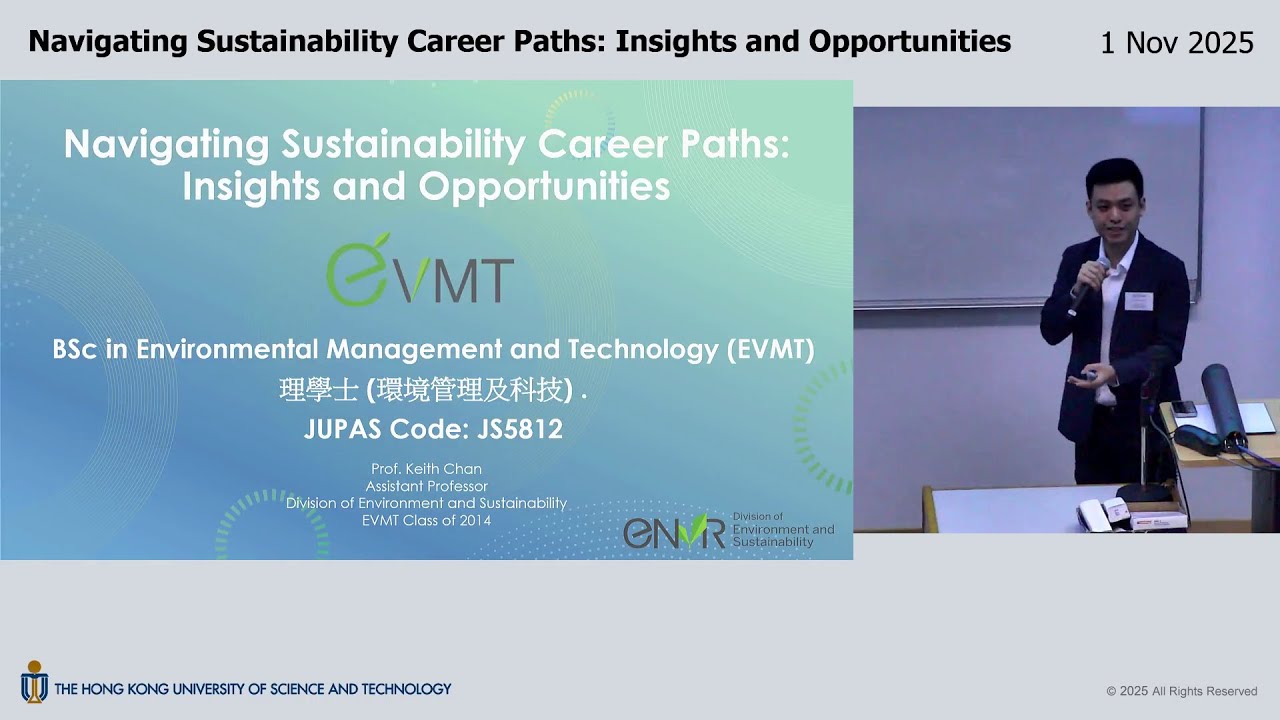 Navigating Sustainability Career Paths: Insights and Opportunities

1 Nov 2025

Navigating Sustainability Career Paths: Insights and Opportunities

eVMT

BSc in Environmental Management and Technology (EVMT)
理學士 (環境管理及科技) .
JUPAS Code: JS5812

Prof. Keith Chan
Assistant Professor
Division of Environment and Sustainability
EVMT Class of 2014

eNVR Division of Environment and Sustainability

THE HONG KONG UNIVERSITY OF SCIENCE AND TECHNOLOGY

© 2025 All Rights Reserved